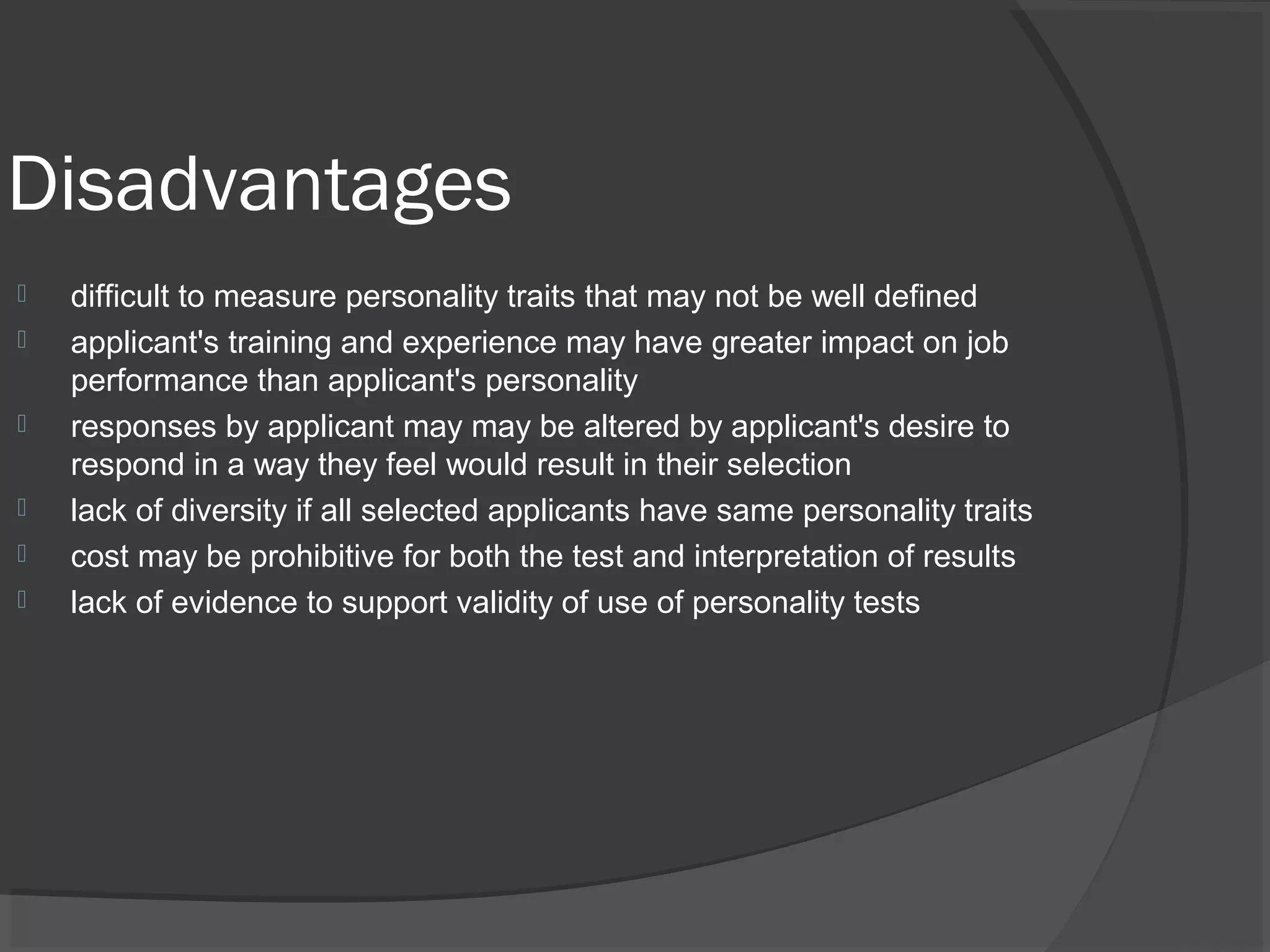 Disadvantages

- difficult to measure personality traits that may not be well defined
- applicant's training and experience may have greater impact on job performance than applicant's personality
- responses by applicant may may be altered by applicant's desire to respond in a way they feel would result in their selection
- lack of diversity if all selected applicants have same personality traits
- cost may be prohibitive for both the test and interpretation of results
- lack of evidence to support validity of use of personality tests